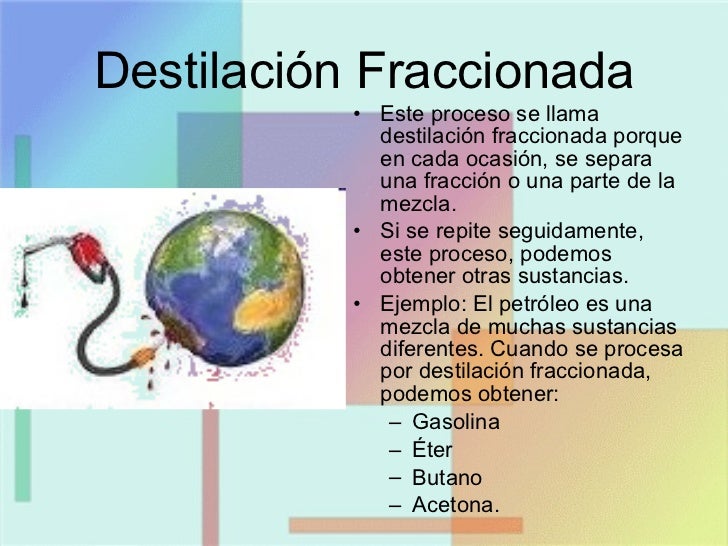 Destilación Fraccionada

• Este proceso se llama destilación fraccionada porque en cada ocasión, se separa una fracción o una parte de la mezcla.
• Si se repite seguidamente, este proceso, podemos obtener otras sustancias.
• Ejemplo: El petróleo es una mezcla de muchas sustancias diferentes. Cuando se procesa por destilación fraccionada, podemos obtener:
– Gasolina
– Éter
– Butano
– Acetona.